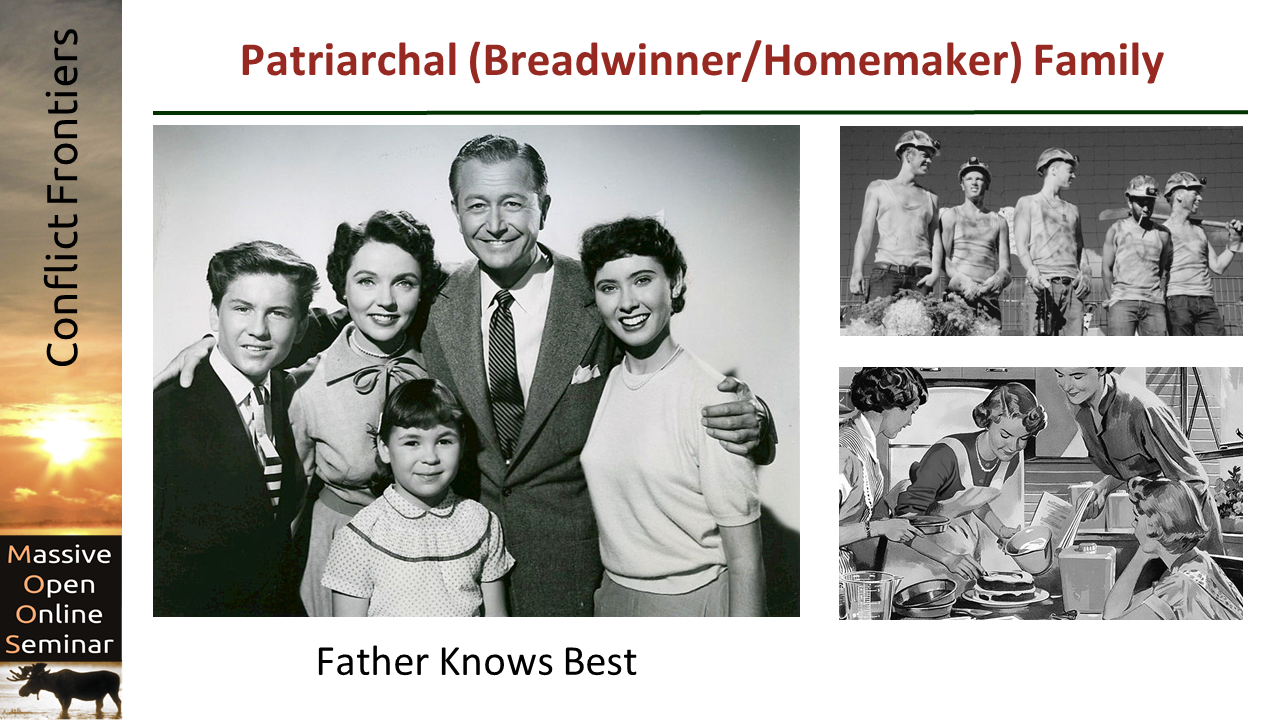 Conflict Frontiers

Massive
Open
Online
Seminar

Patriarchal (Breadwinner/Homemaker) Family

Father Knows Best